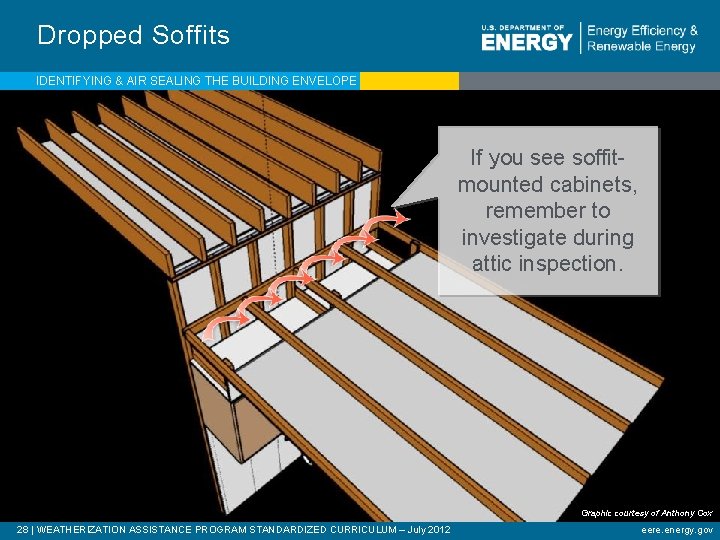 Dropped Soffits

U.S. DEPARTMENT OF ENERGY | Energy Efficiency & Renewable Energy

IDENTIFYING & AIR SEALING THE BUILDING ENVELOPE

If you see soffit-mounted cabinets, remember to investigate during attic inspection.

Graphic courtesy of Anthony Cox

28 | WEATHERIZATION ASSISTANCE PROGRAM STANDARDIZED CURRICULUM – July 2012

eere.energy.gov